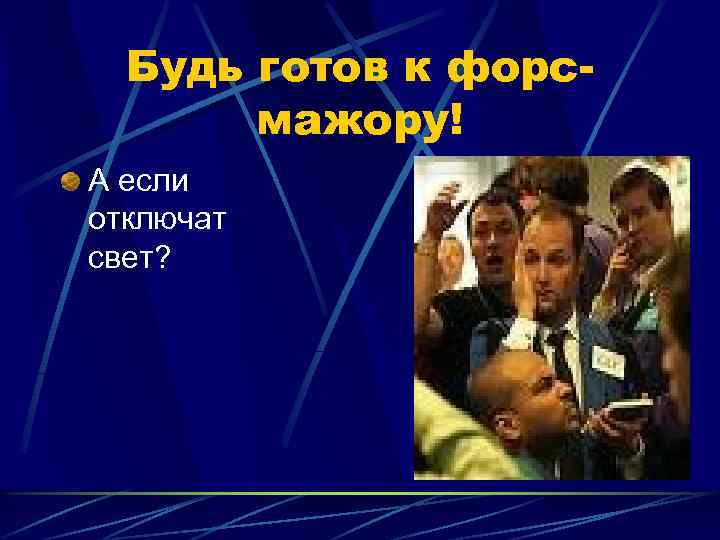 Будь готов к форс-мажору!

А если отключат свет?